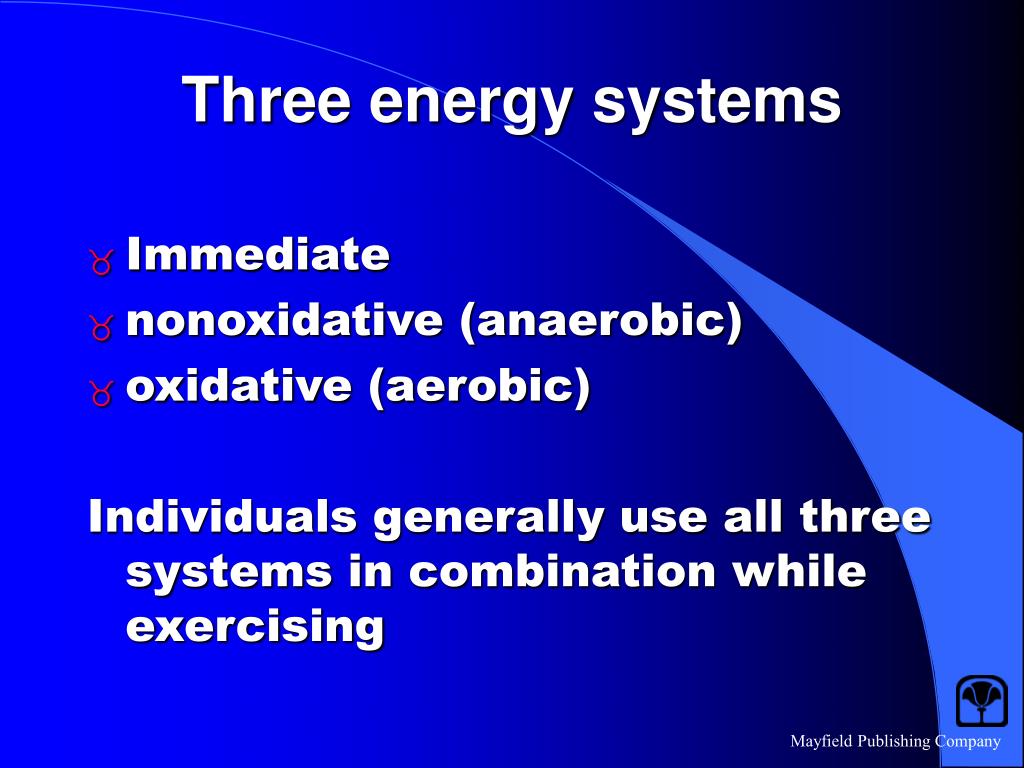 Three energy systems

Immediate
nonoxidative (anaerobic)
oxidative (aerobic)

Individuals generally use all three systems in combination while exercising

Mayfield Publishing Company